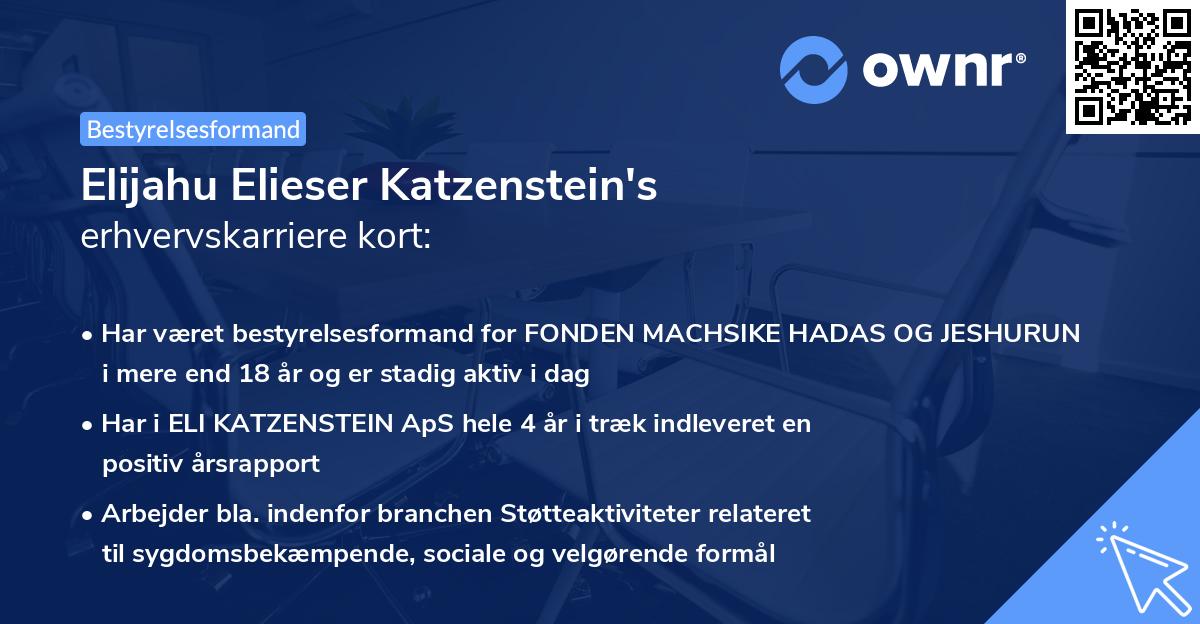 ownr®

Bestyrelsesformand

Elijahu Elieser Katzenstein's erhvervskarriere kort:

• Har været bestyrelsesformand for FONDEN MACHSIKE HADAS OG JESHURUN i mere end 18 år og er stadig aktiv i dag

• Har i ELI KATZENSTEIN ApS hele 4 år i træk indleveret en positiv årsrapport

• Arbejder bla. indenfor branchen Støtteaktiviteter relateret til sygdomsbekæmpende, sociale og velgørende formål